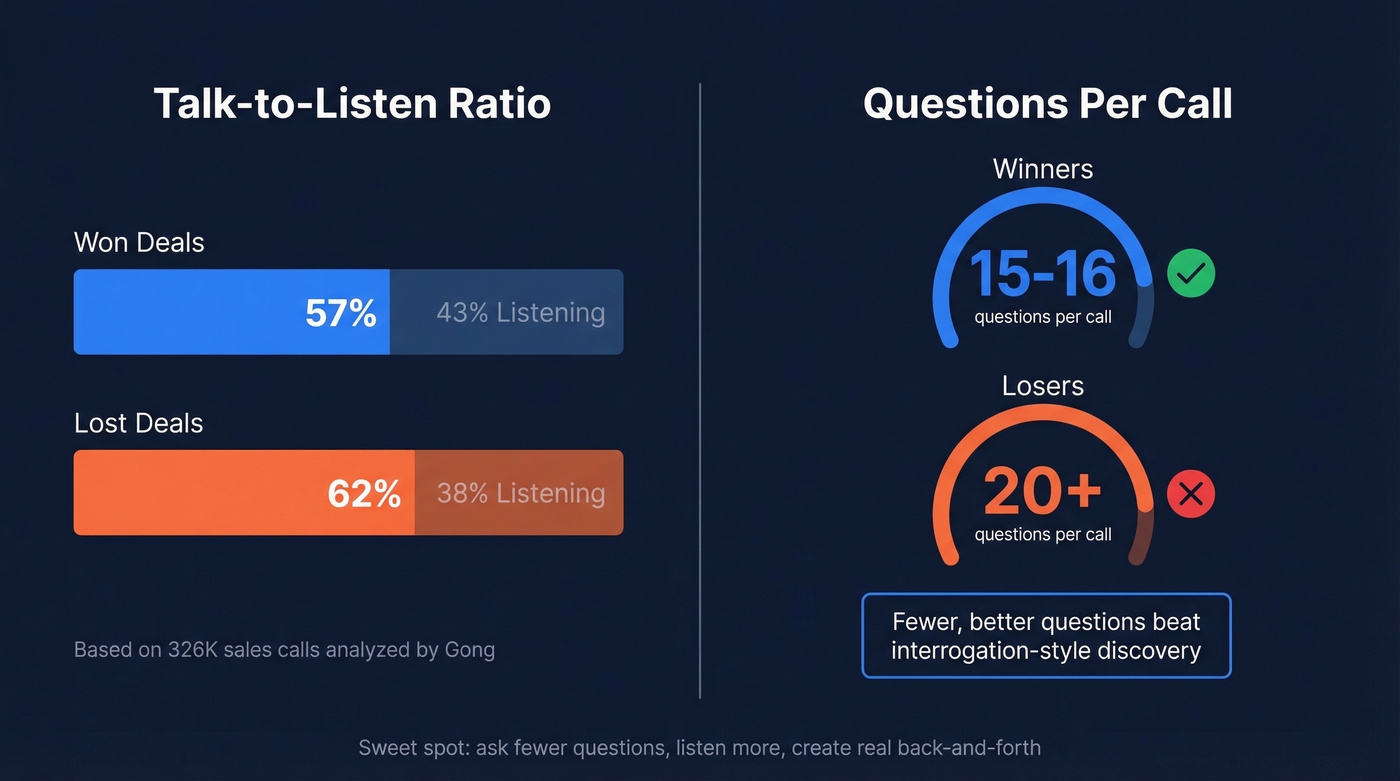 Talk-to-Listen Ratio

Won Deals

57%

43% Listening

Lost Deals

62%

38% Listening

Based on 326K sales calls analyzed by Gong

Questions Per Call

Winners

15-16

questions per call

Losers

20+

questions per call

Fewer, better questions beat interrogation-style discovery

Sweet spot: ask fewer questions, listen more, create real back-and-forth